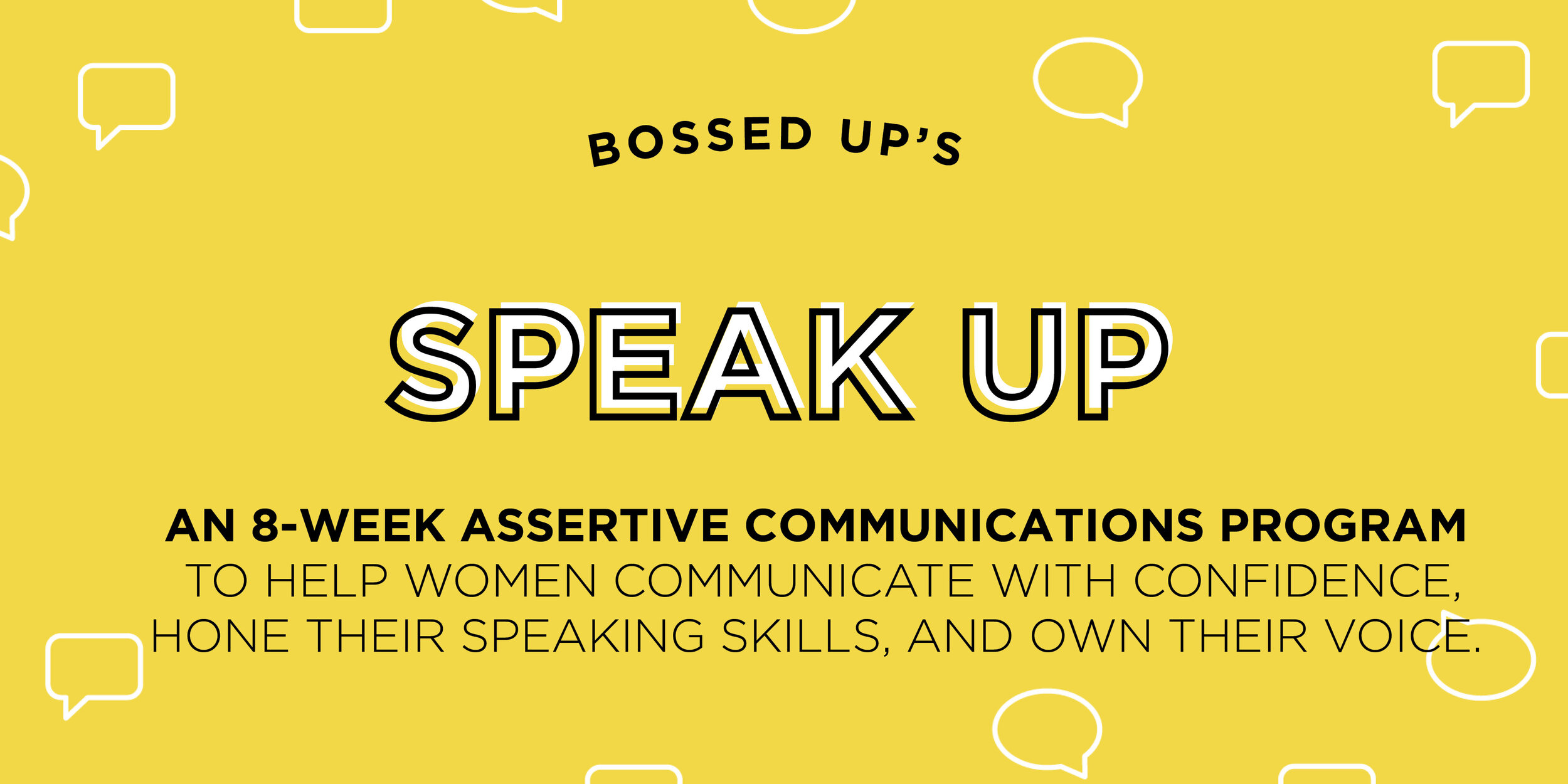 BOSSED UP'S

SPEAK UP

AN 8-WEEK ASSERTIVE COMMUNICATIONS PROGRAM TO HELP WOMEN COMMUNICATE WITH CONFIDENCE, HONE THEIR SPEAKING SKILLS, AND OWN THEIR VOICE.